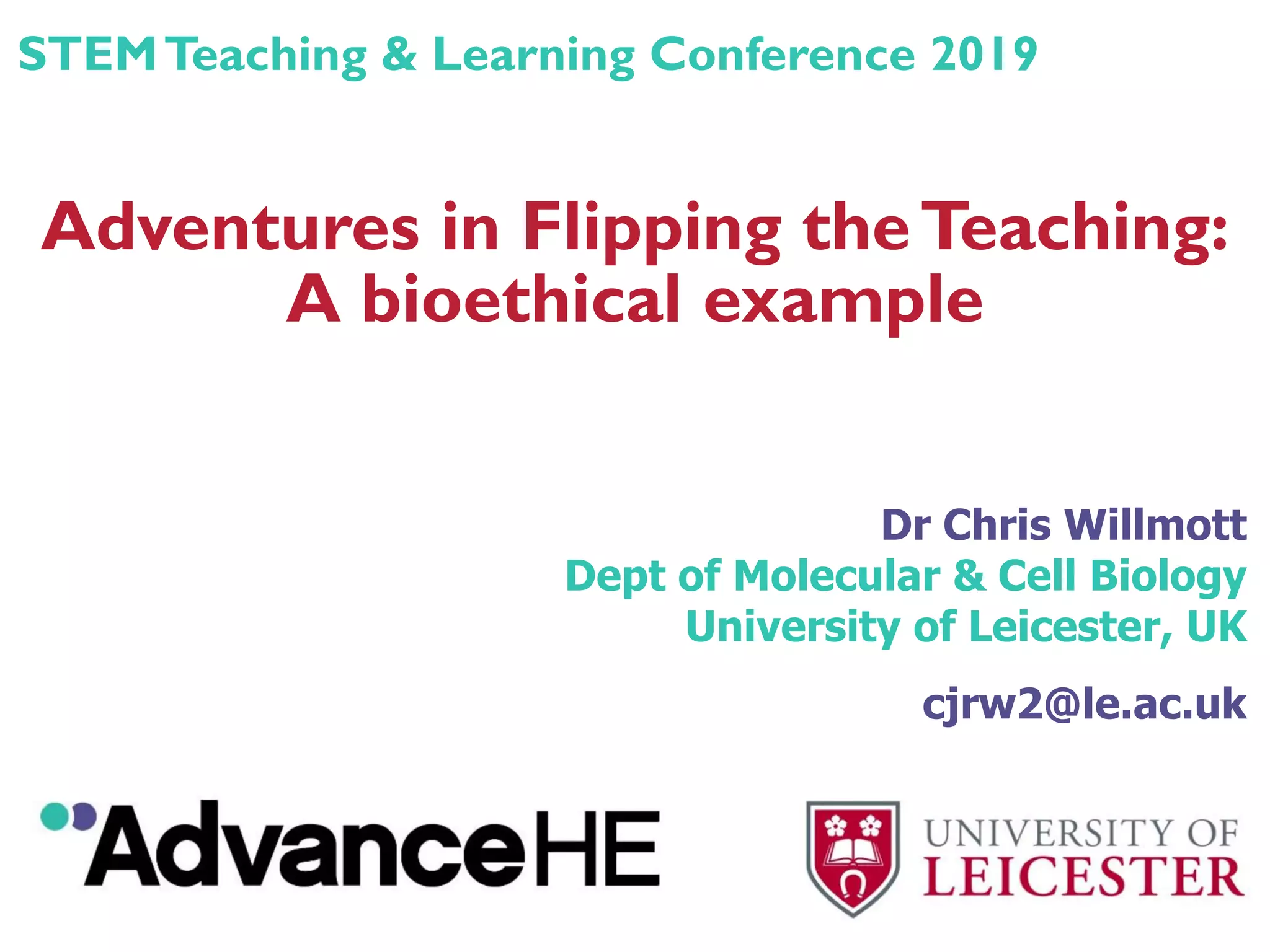 STEM Teaching & Learning Conference 2019

Adventures in Flipping the Teaching: A bioethical example

Dr Chris Willmott
Dept of Molecular & Cell Biology
University of Leicester, UK

cjrw2@le.ac.uk

AdvanceHE

UNIVERSITY OF LEICESTER